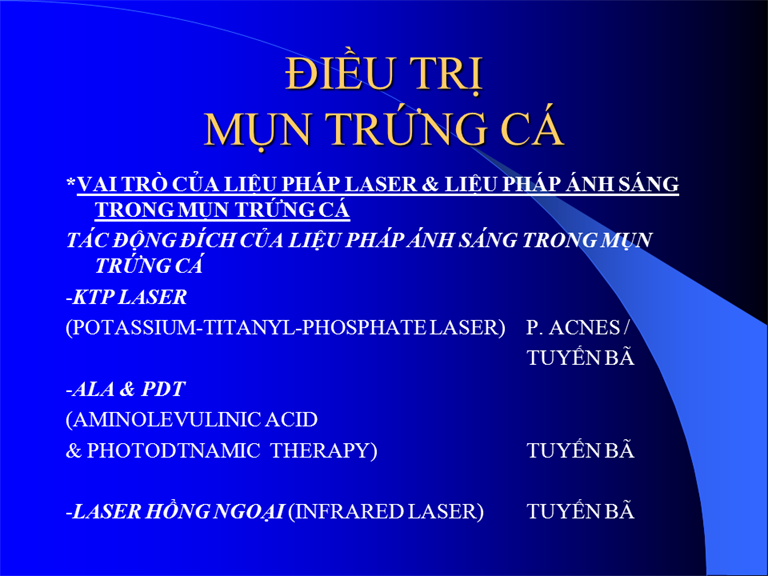 ĐIỀU TRỊ
MỤN TRỨNG CÁ

*VAI TRÒ CỦA LIỆU PHÁP LASER & LIỆU PHÁP ÁNH SÁNG TRONG MỤN TRỨNG CÁ

TÁC ĐỘNG ĐÍCH CỦA LIỆU PHÁP ÁNH SÁNG TRONG MỤN TRỨNG CÁ

-KTP LASER

(POTASSIUM-TITANYL-PHOSPHATE LASER) P. ACNES / TUYẾN BÃ

-ALA & PDT

(AMINOLEVULINIC ACID

& PHOTODTNAMIC THERAPY) TUYẾN BÃ

-LASER HỒNG NGOẠI (INFRARED LASER) TUYẾN BÃ